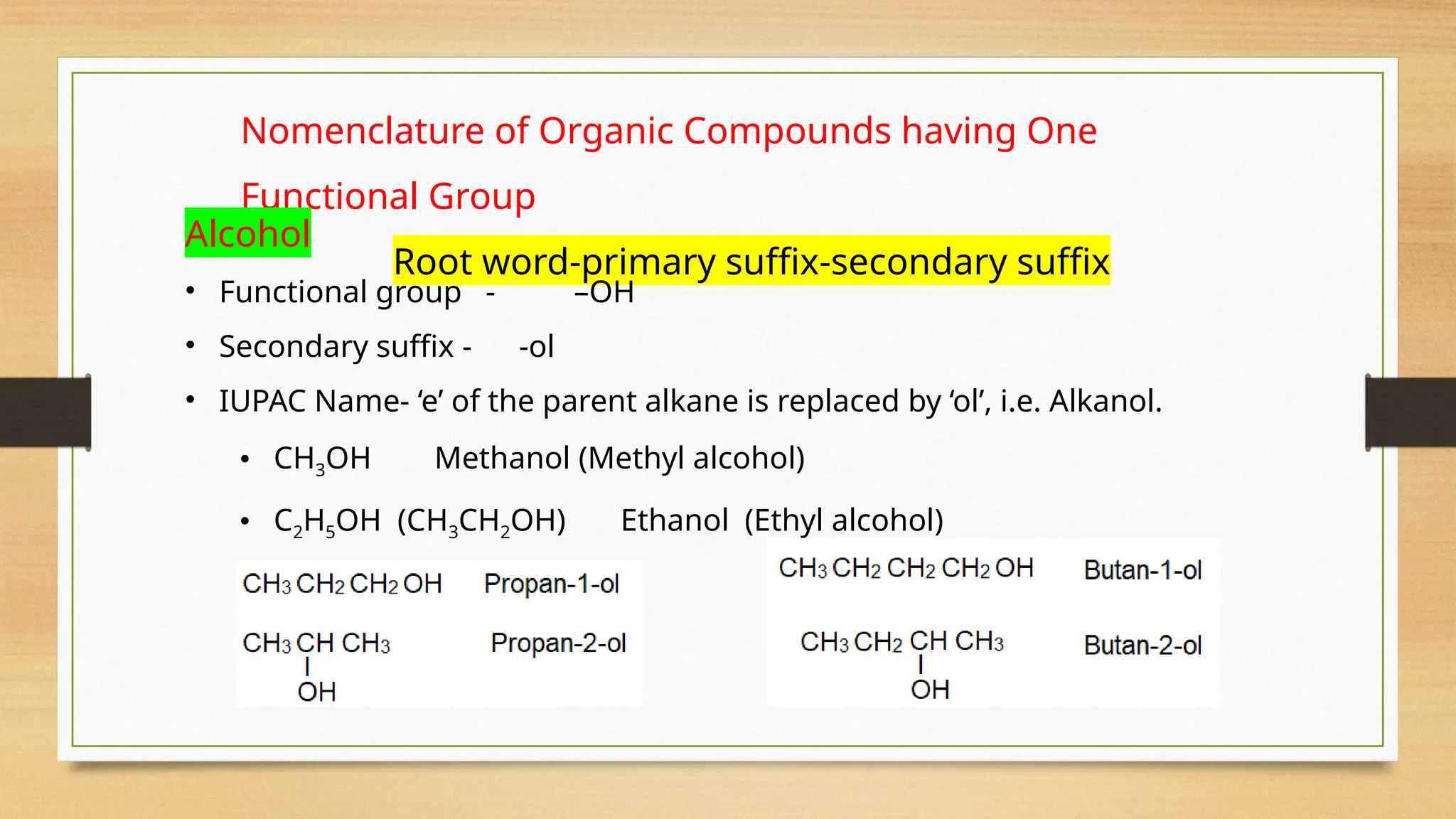 Nomenclature of Organic Compounds having One Functional Group

Alcohol

Root word-primary suffix-secondary suffix

• Functional group - –OH
• Secondary suffix - -ol
• IUPAC Name- ‘e’ of the parent alkane is replaced by ‘ol’, i.e. Alkanol.
  • $CH_3OH$ Methanol (Methyl alcohol)
  • $C_2H_5OH$ ($CH_3CH_2OH$) Ethanol (Ethyl alcohol)

$CH_3CH_2CH_2OH$ Propan-1-ol

$CH_3CH(OH)CH_3$ Propan-2-ol

$CH_3CH_2CH_2CH_2OH$ Butan-1-ol

$CH_3CH_2CH(OH)CH_3$ Butan-2-ol